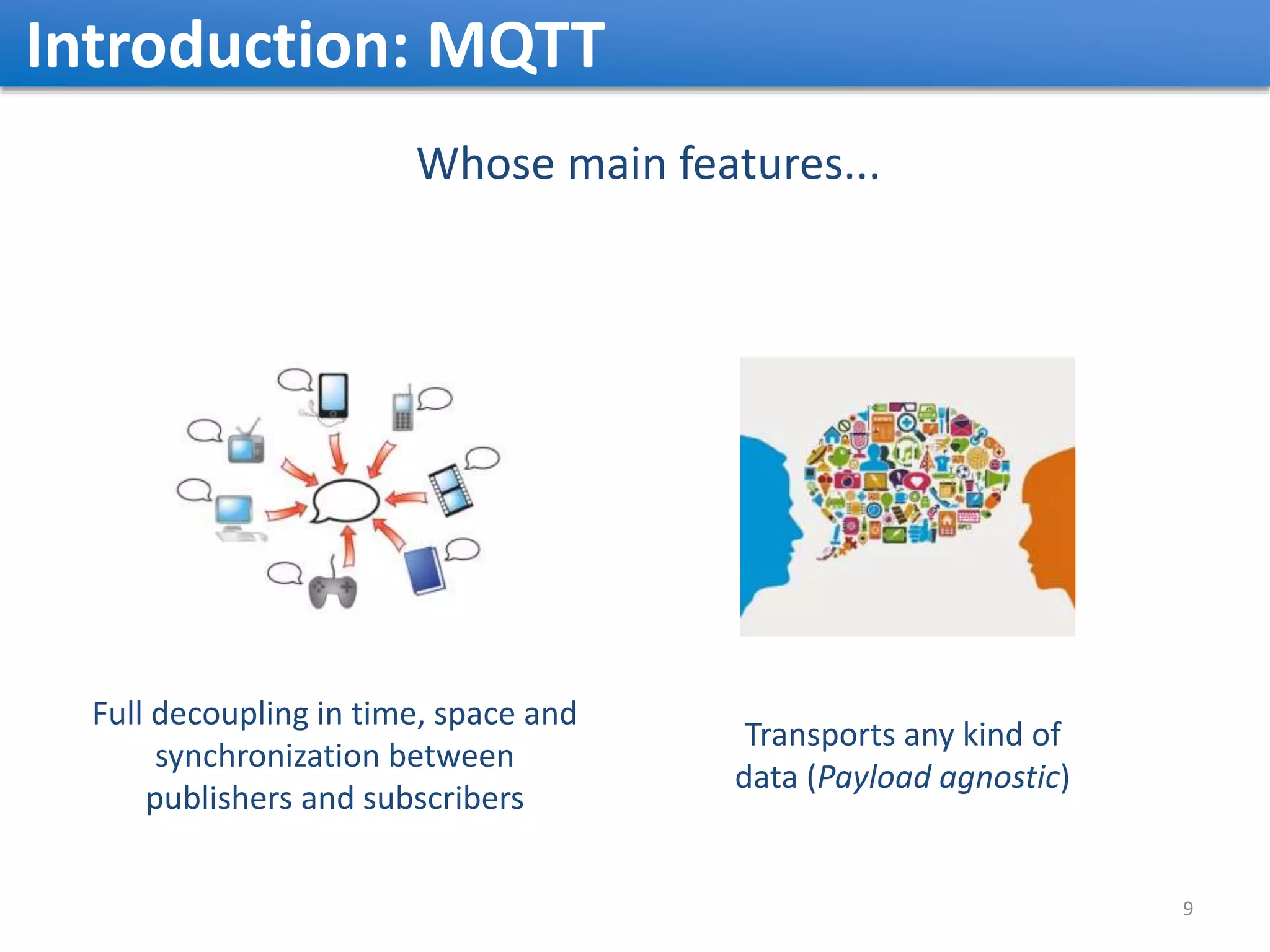 Introduction: MQTT

Whose main features...

Full decoupling in time, space and synchronization between publishers and subscribers

Transports any kind of data (Payload agnostic)

9